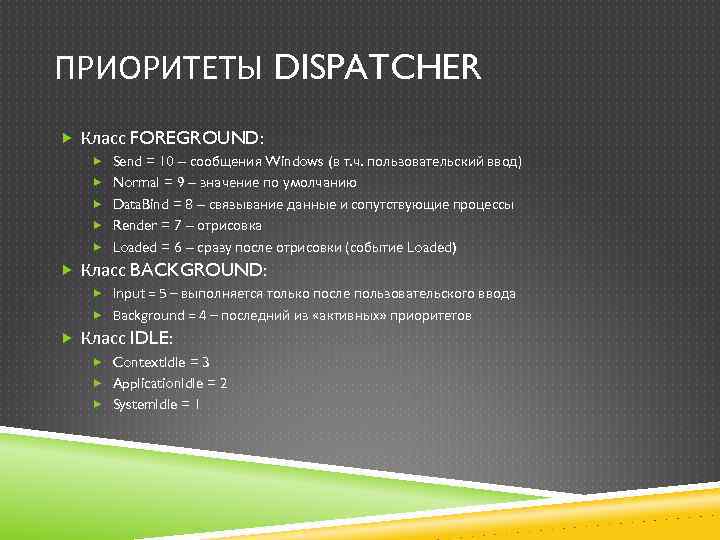 ПРИОРИТЕТЫ DISPATCHER

Класс FOREGROUND:

Send = 10 – сообщения Windows (в т.ч. пользовательский ввод)

Normal = 9 – значение по умолчанию

DataBind = 8 – связывание данные и сопутствующие процессы

Render = 7 – отрисовка

Loaded = 6 – сразу после отрисовки (событие Loaded)

Класс BACKGROUND:

Input = 5 – выполняется только после пользовательского ввода

Background = 4 – последний из «активных» приоритетов

Класс IDLE:

ContextIdle = 3

ApplicationIdle = 2

SystemIdle = 1